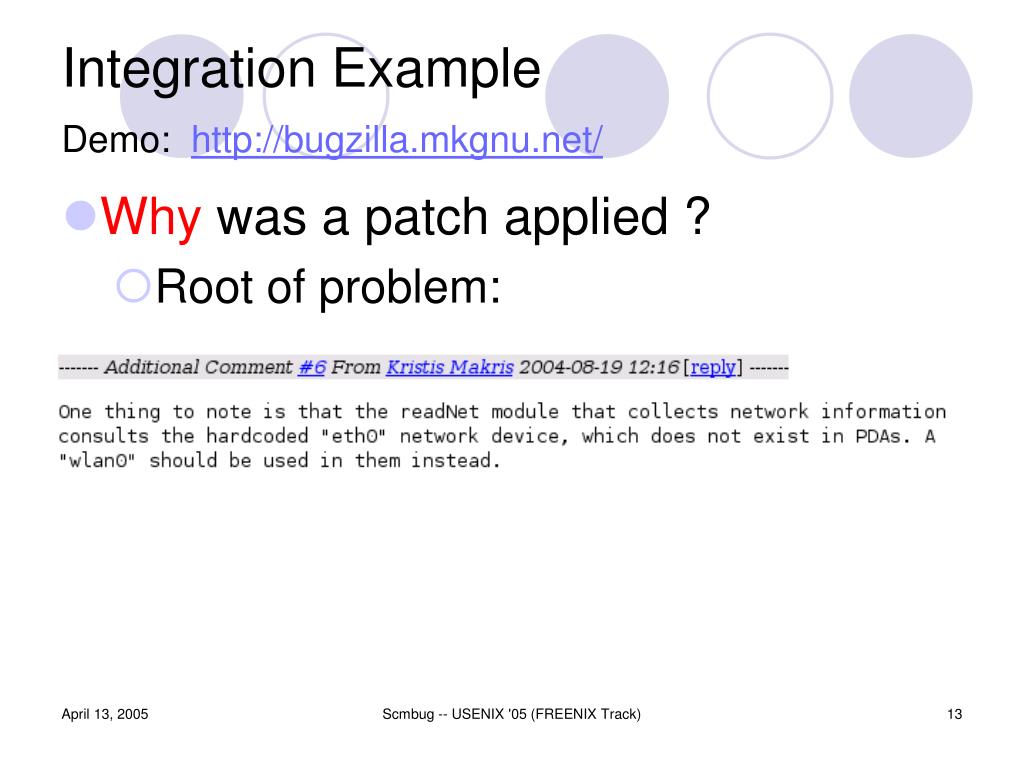 Integration Example

Demo: http://bugzilla.mkgnu.net/

Why was a patch applied ?

Root of problem:

------- Additional Comment #6 From Kristis Makris 2004-08-19 12:16 [reply] -------

One thing to note is that the readNet module that collects network information consults the hardcoded "eth0" network device, which does not exist in PDAs. A "wlan0" should be used in them instead.

April 13, 2005

Scmbug -- USENIX '05 (FREENIX Track)

13